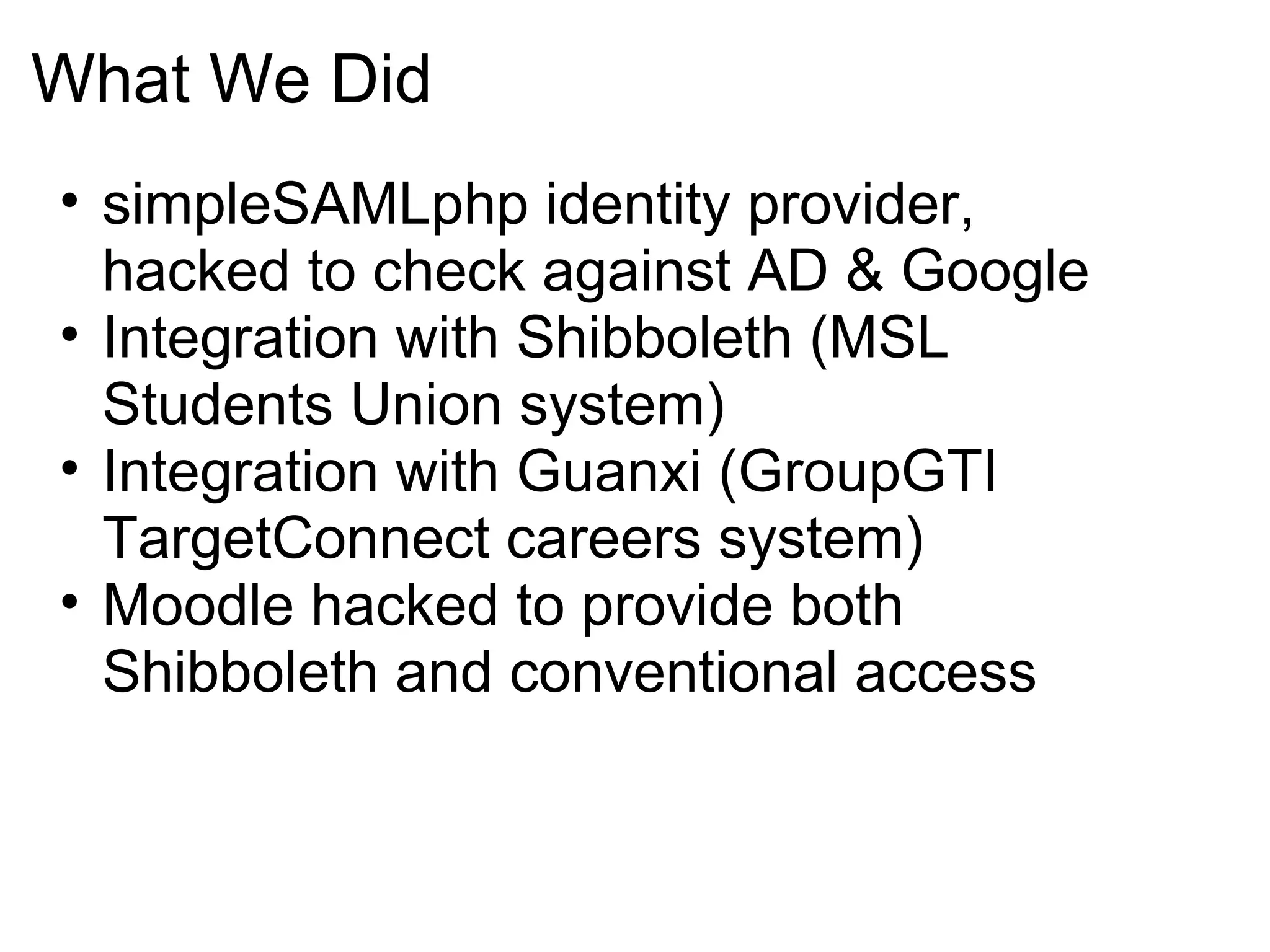 What We Did

• simpleSAMLphp identity provider, hacked to check against AD & Google
• Integration with Shibboleth (MSL Students Union system)
• Integration with Guanxi (GroupGTI TargetConnect careers system)
• Moodle hacked to provide both Shibboleth and conventional access